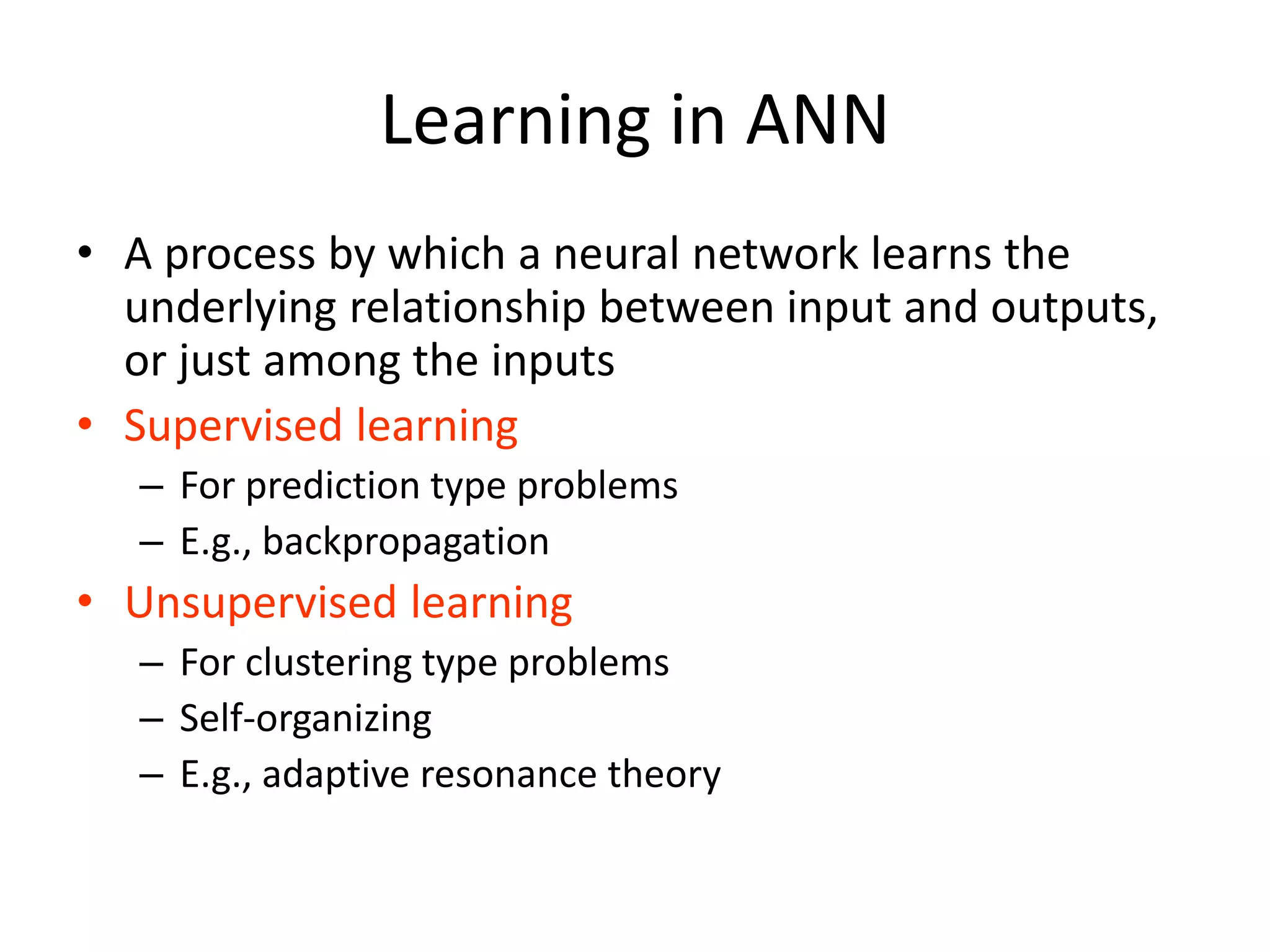 Learning in ANN

• A process by which a neural network learns the underlying relationship between input and outputs, or just among the inputs
• Supervised learning
– For prediction type problems
– E.g., backpropagation
• Unsupervised learning
– For clustering type problems
– Self-organizing
– E.g., adaptive resonance theory